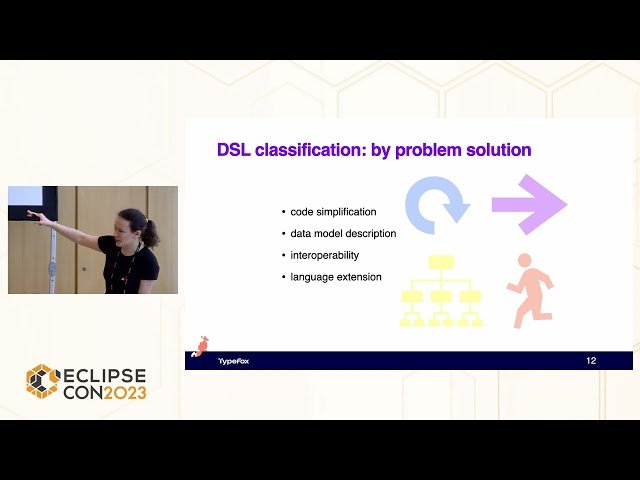 DSL classification: by problem solution

• code simplification
• data model description
• interoperability
• language extension

TypeFox 12

ECLIPSE CON2023